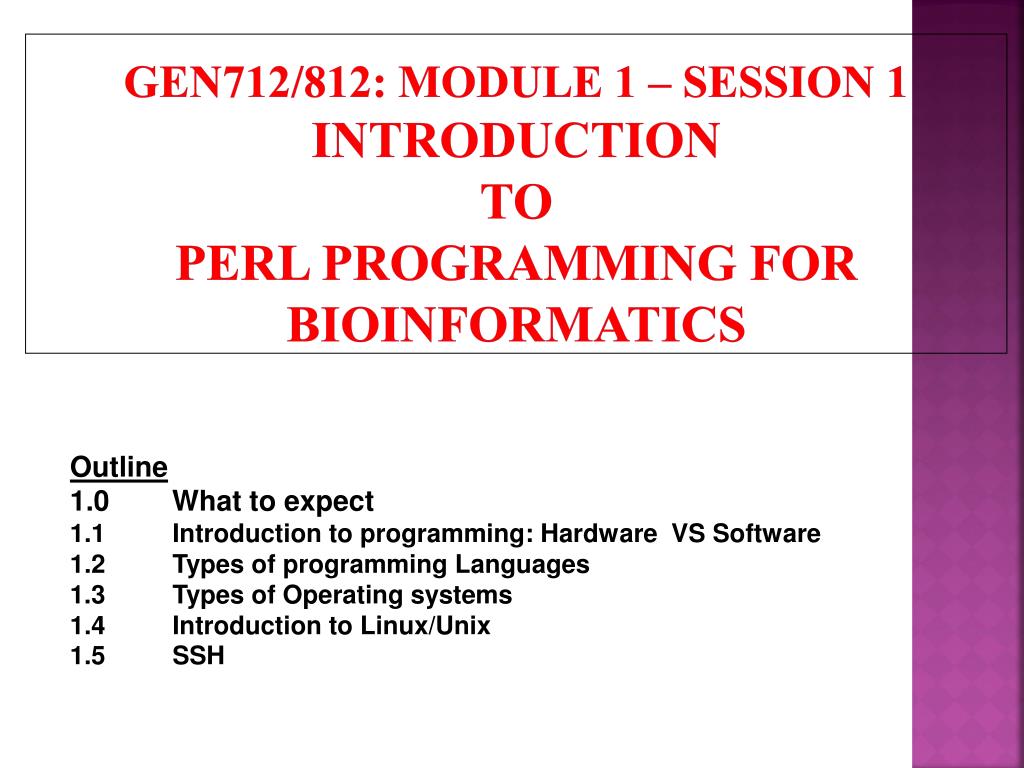 GEN712/812: MODULE 1 – SESSION 1
INTRODUCTION
TO
PERL PROGRAMMING FOR BIOINFORMATICS

Outline
1.0 What to expect
1.1 Introduction to programming: Hardware VS Software
1.2 Types of programming Languages
1.3 Types of Operating systems
1.4 Introduction to Linux/Unix
1.5 SSH